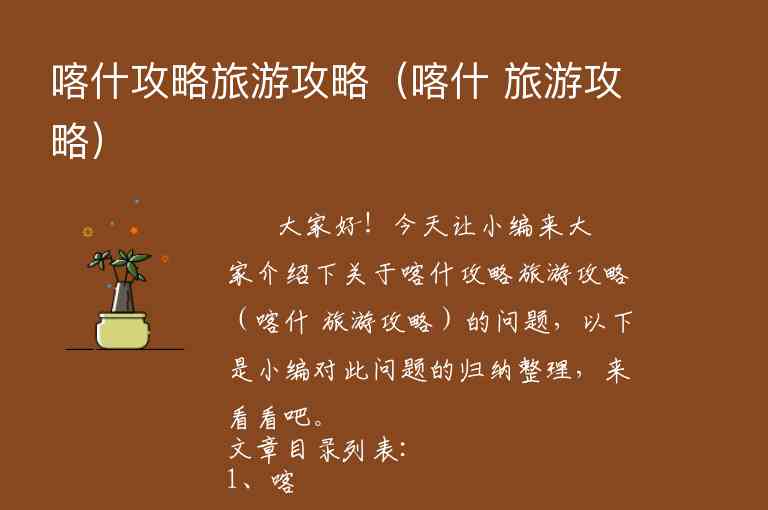 喀什攻略旅游攻略（喀什 旅游攻略）

大家好！今天让小编来大家介绍下关于喀什攻略旅游攻略（喀什 旅游攻略）的问题，以下是小编对此问题的归纳整理，来看看吧。

文章目录列表：

1、喀